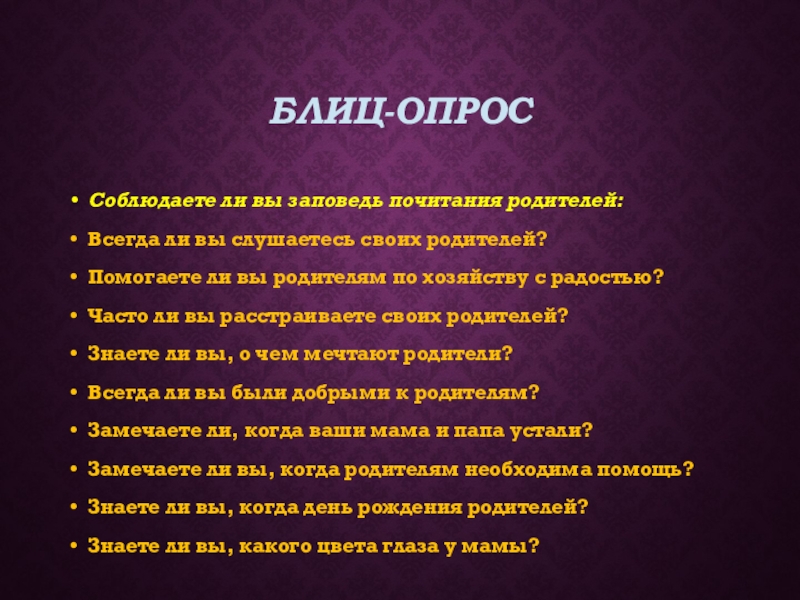 БЛИЦ-ОПРОС

• Соблюдаете ли вы заповедь почитания родителей:
• Всегда ли вы слушаетесь своих родителей?
• Помогаете ли вы родителям по хозяйству с радостью?
• Часто ли вы расстраиваете своих родителей?
• Знаете ли вы, о чем мечтают родители?
• Всегда ли вы были добрыми к родителям?
• Замечаете ли, когда ваши мама и папа устали?
• Замечаете ли вы, когда родителям необходима помощь?
• Знаете ли вы, когда день рождения родителей?
• Знаете ли вы, какого цвета глаза у мамы?